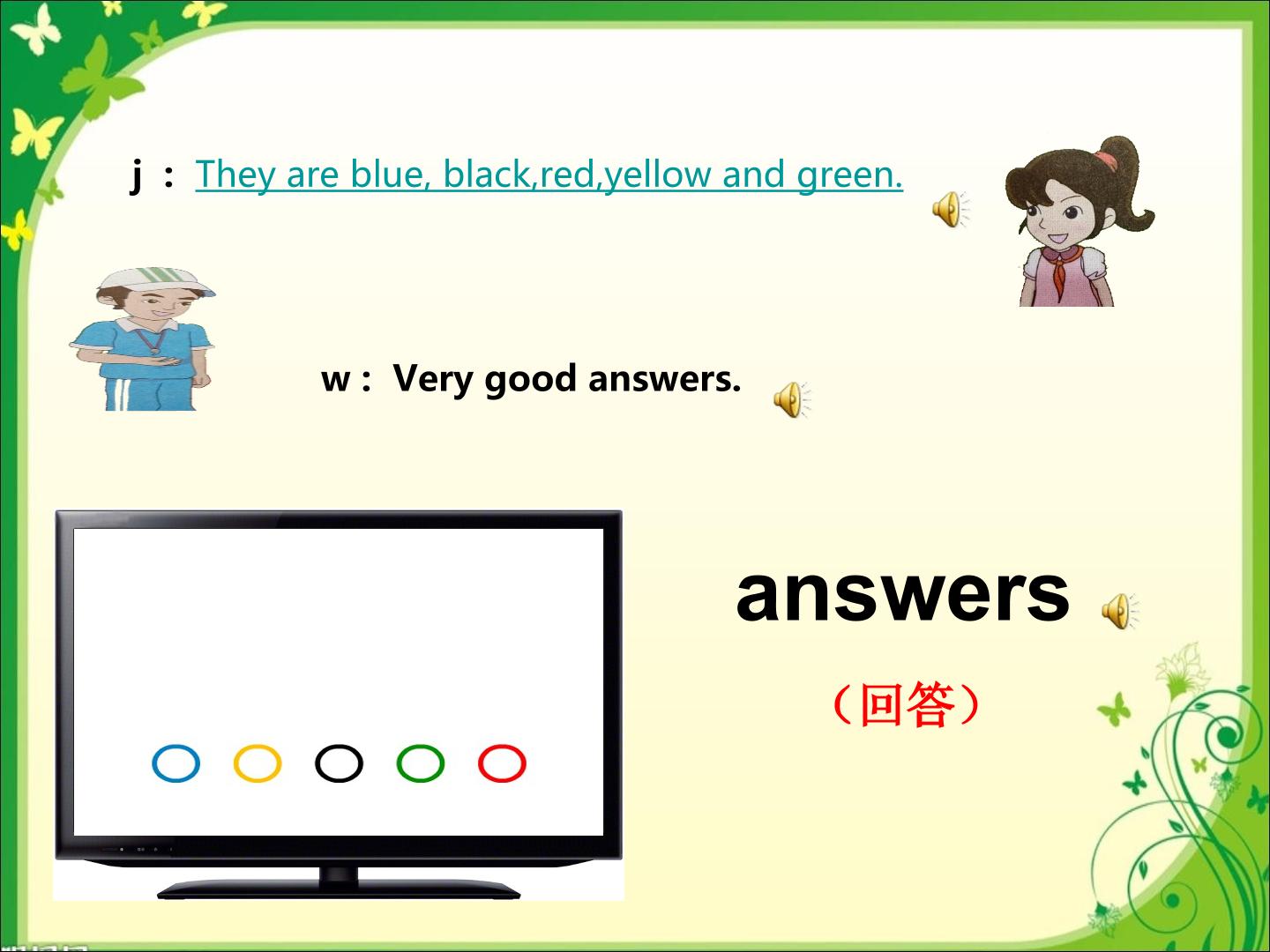 j : They are blue, black,red,yellow and green.

w : Very good answers.

answers

（回答）